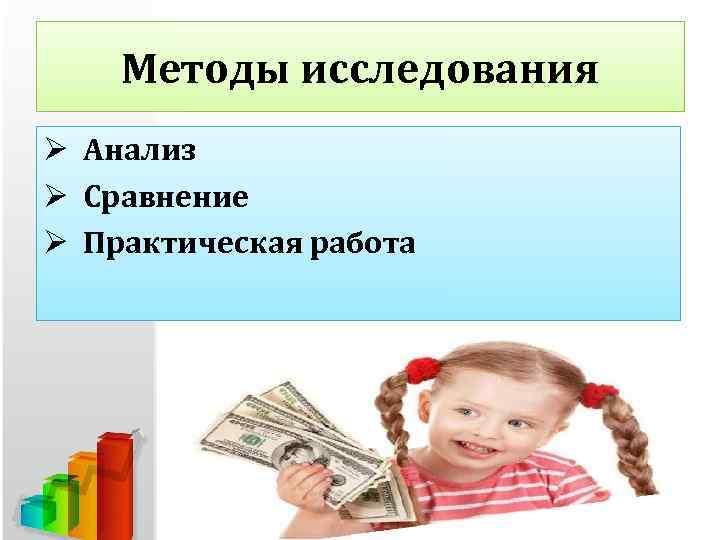 Методы исследования

➢ Анализ
➢ Сравнение
➢ Практическая работа